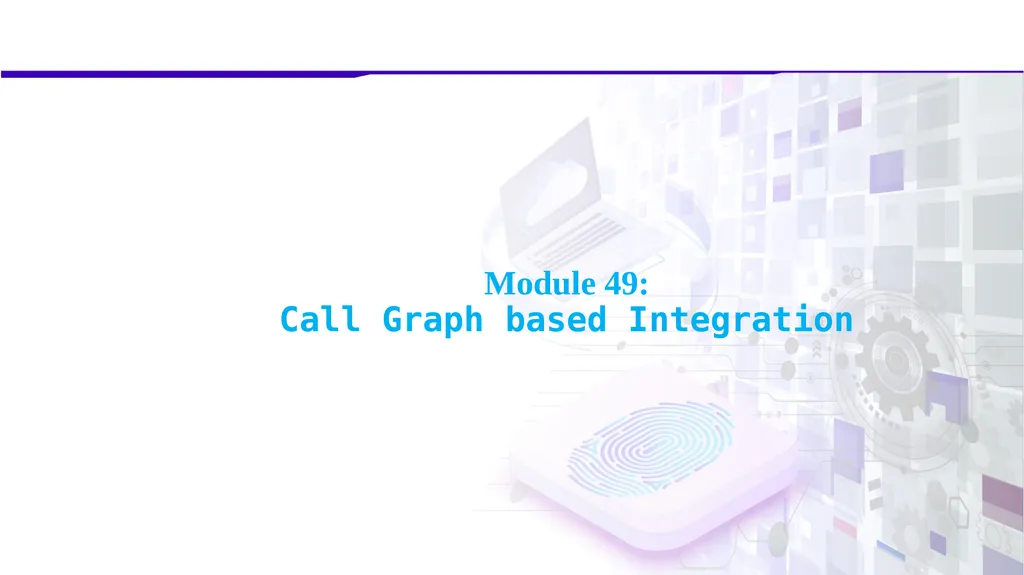 Module 49:
Call Graph based Integration